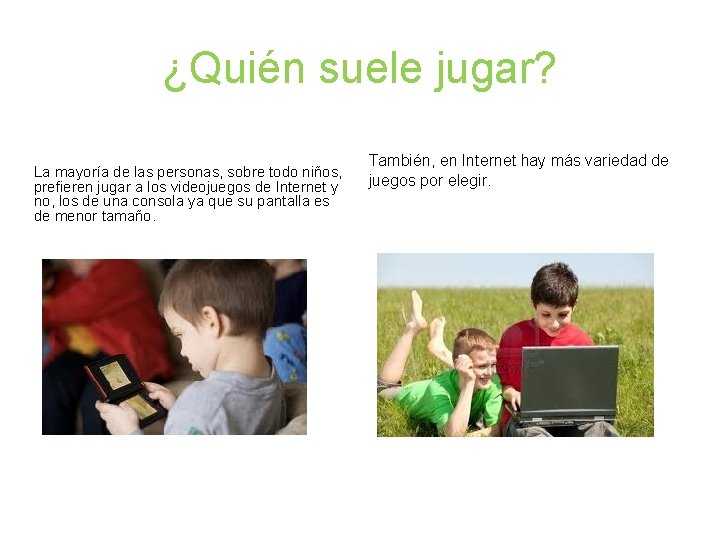 ¿Quién suele jugar?

La mayoría de las personas, sobre todo niños, prefieren jugar a los videojuegos de Internet y no, los de una consola ya que su pantalla es de menor tamaño.

También, en Internet hay más variedad de juegos por elegir.